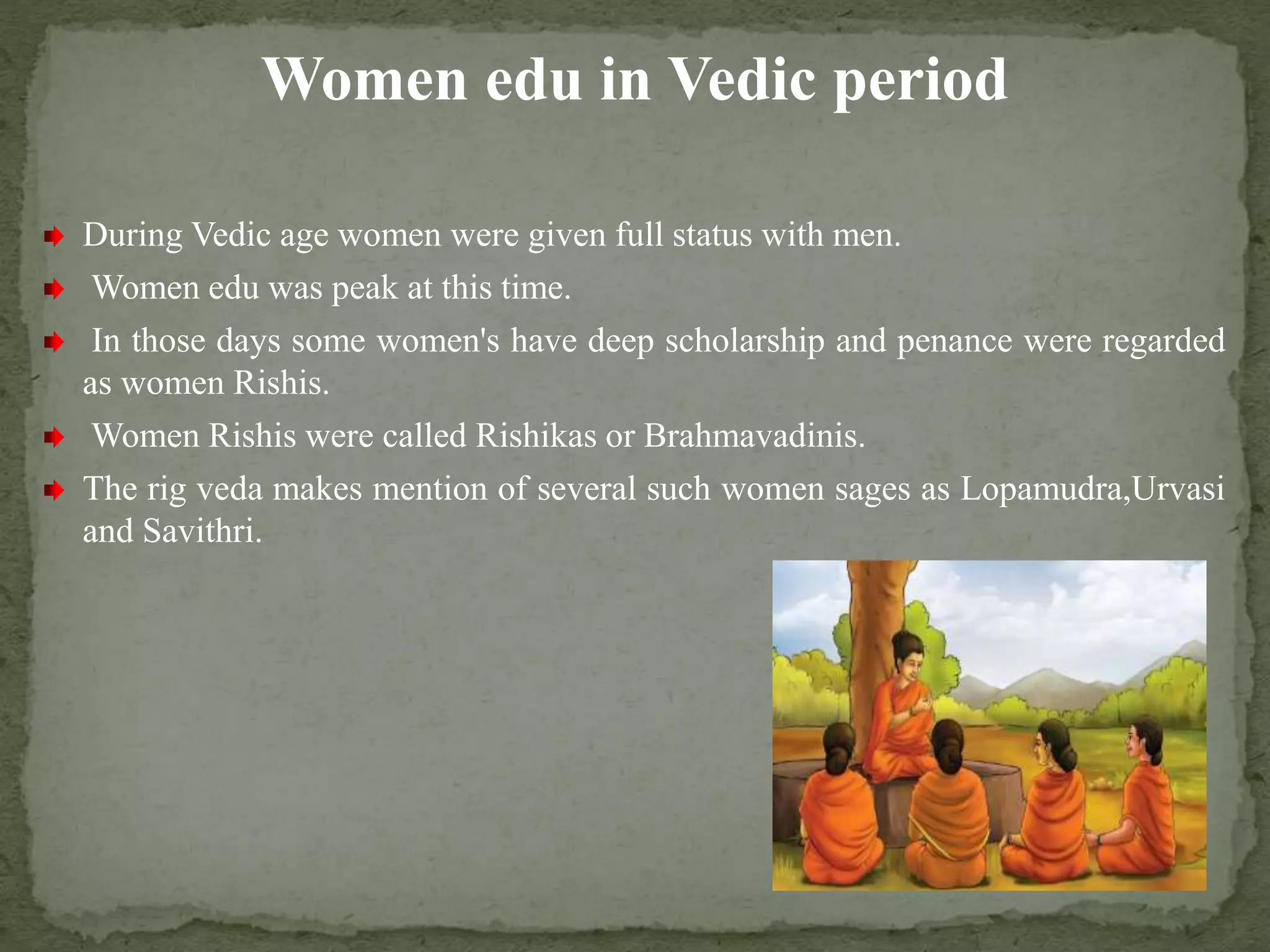 Women edu in Vedic period

During Vedic age women were given full status with men.

Women edu was peak at this time.

In those days some women's have deep scholarship and penance were regarded as women Rishis.

Women Rishis were called Rishikas or Brahmavadinis.

The rig veda makes mention of several such women sages as Lopamudra,Urvasi and Savithri.